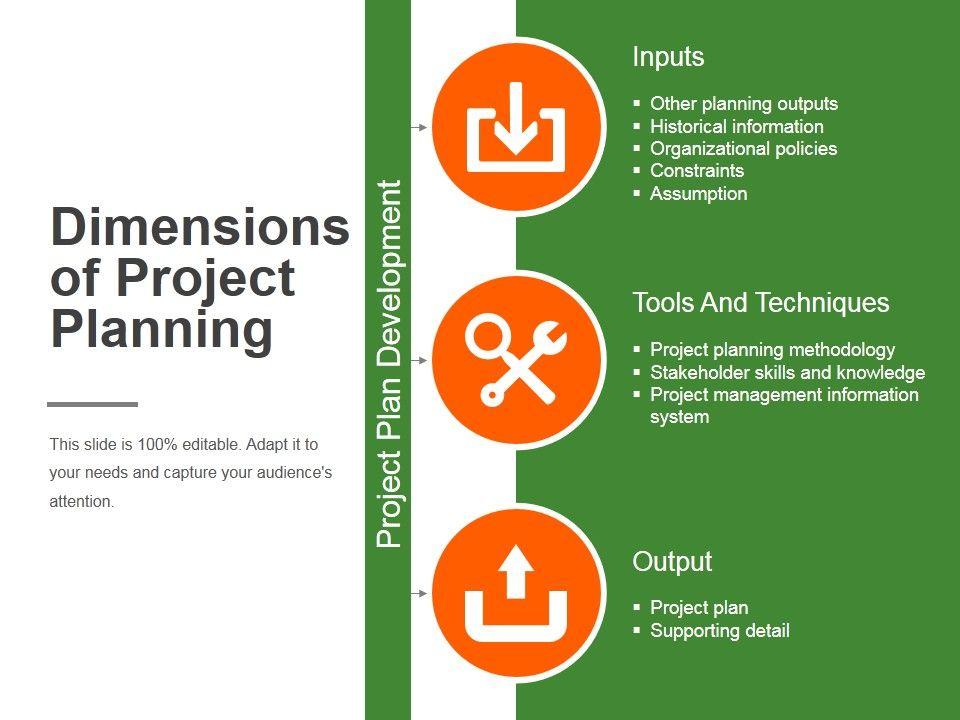 Dimensions of Project Planning

This slide is 100% editable. Adapt it to your needs and capture your audience's attention.

Project Plan Development

Inputs

▪ Other planning outputs
▪ Historical information
▪ Organizational policies
▪ Constraints
▪ Assumption

Tools And Techniques

▪ Project planning methodology
▪ Stakeholder skills and knowledge
▪ Project management information system

Output

▪ Project plan
▪ Supporting detail